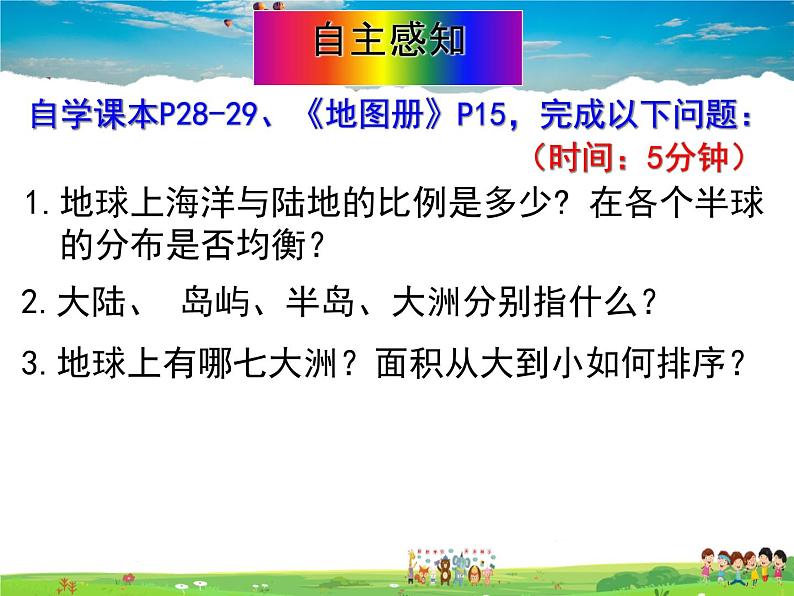 自主感知

自学课本P28-29、《地图册》P15，完成以下问题：
（时间：5分钟）

1.地球上海洋与陆地的比例是多少？在各个半球的分布是否均衡？

2.大陆、 岛屿、半岛、大洲分别指什么？

3.地球上有哪七大洲？面积从大到小如何排序？